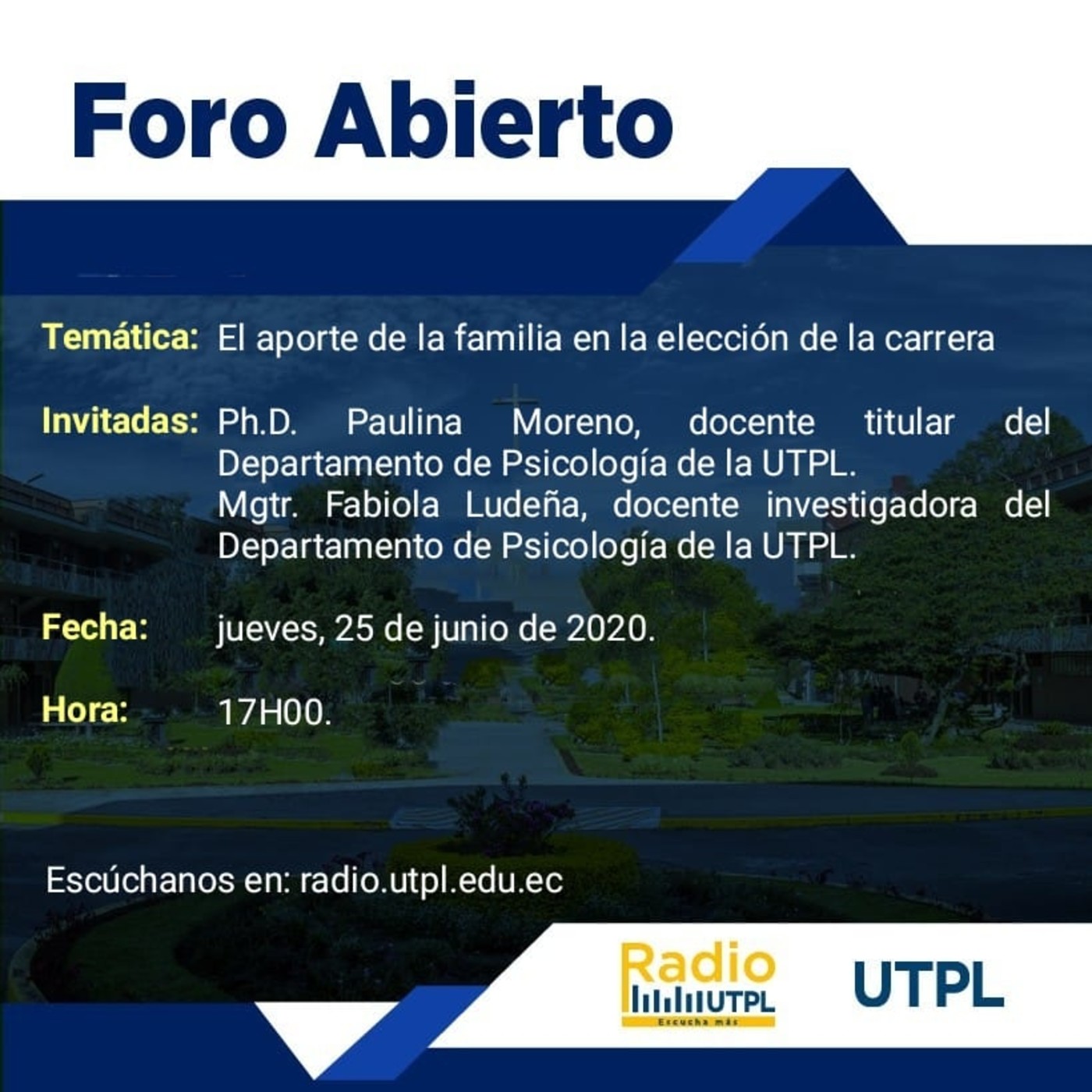 Foro Abierto

Temática: El aporte de la familia en la elección de la carrera

Invitadas: Ph.D. Paulina Moreno, docente titular del Departamento de Psicología de la UTPL.
Mgtr. Fabiola Ludeña, docente investigadora del Departamento de Psicología de la UTPL.

Fecha: jueves, 25 de junio de 2020.

Hora: 17H00.

Escúchanos en: radio.utpl.edu.ec

Radio UTPL Escucha más

UTPL